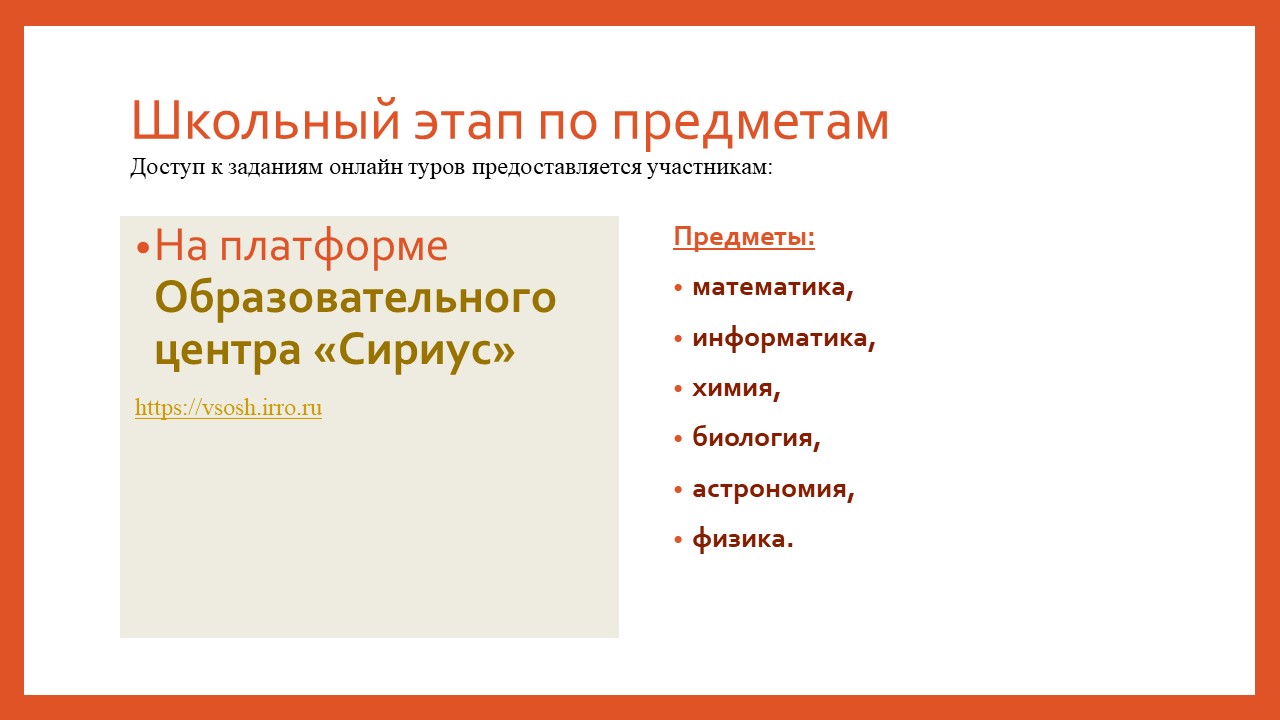 Школьный этап по предметам
Доступ к заданиям онлайн туров предоставляется участникам:

• На платформе Образовательного центра «Сириус»

https://vsosh.irro.ru

Предметы:

• математика,
• информатика,
• химия,
• биология,
• астрономия,
• физика.